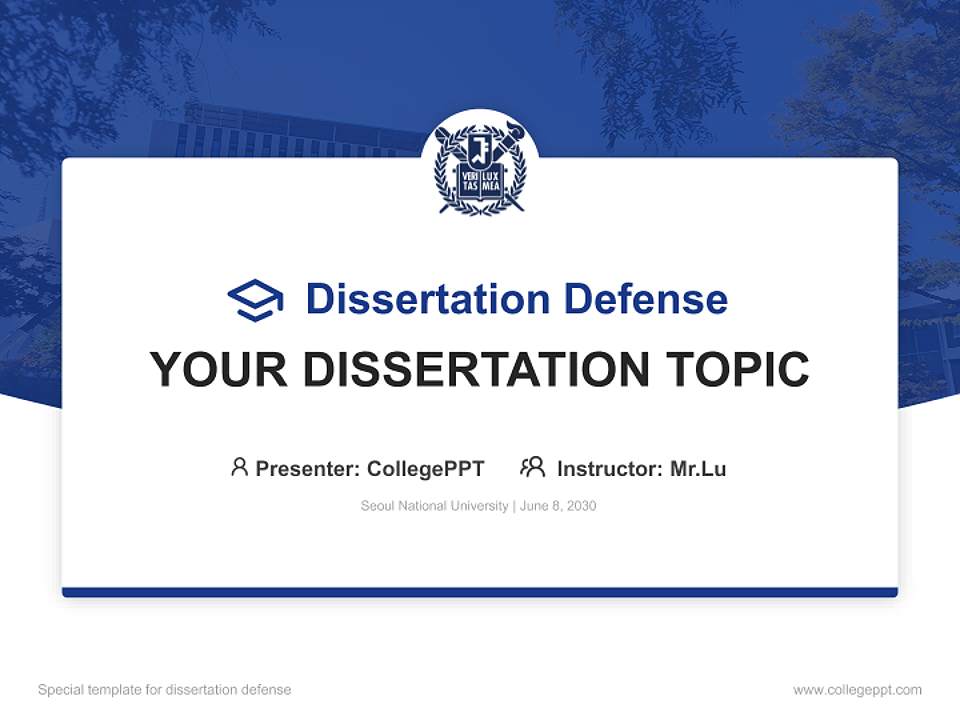 VERI TAS LUX MEA

Dissertation Defense

YOUR DISSERTATION TOPIC

Presenter: CollegePPT Instructor: Mr.Lu

Seoul National University | June 8, 2030

Special template for dissertation defense

www.collegeppt.com